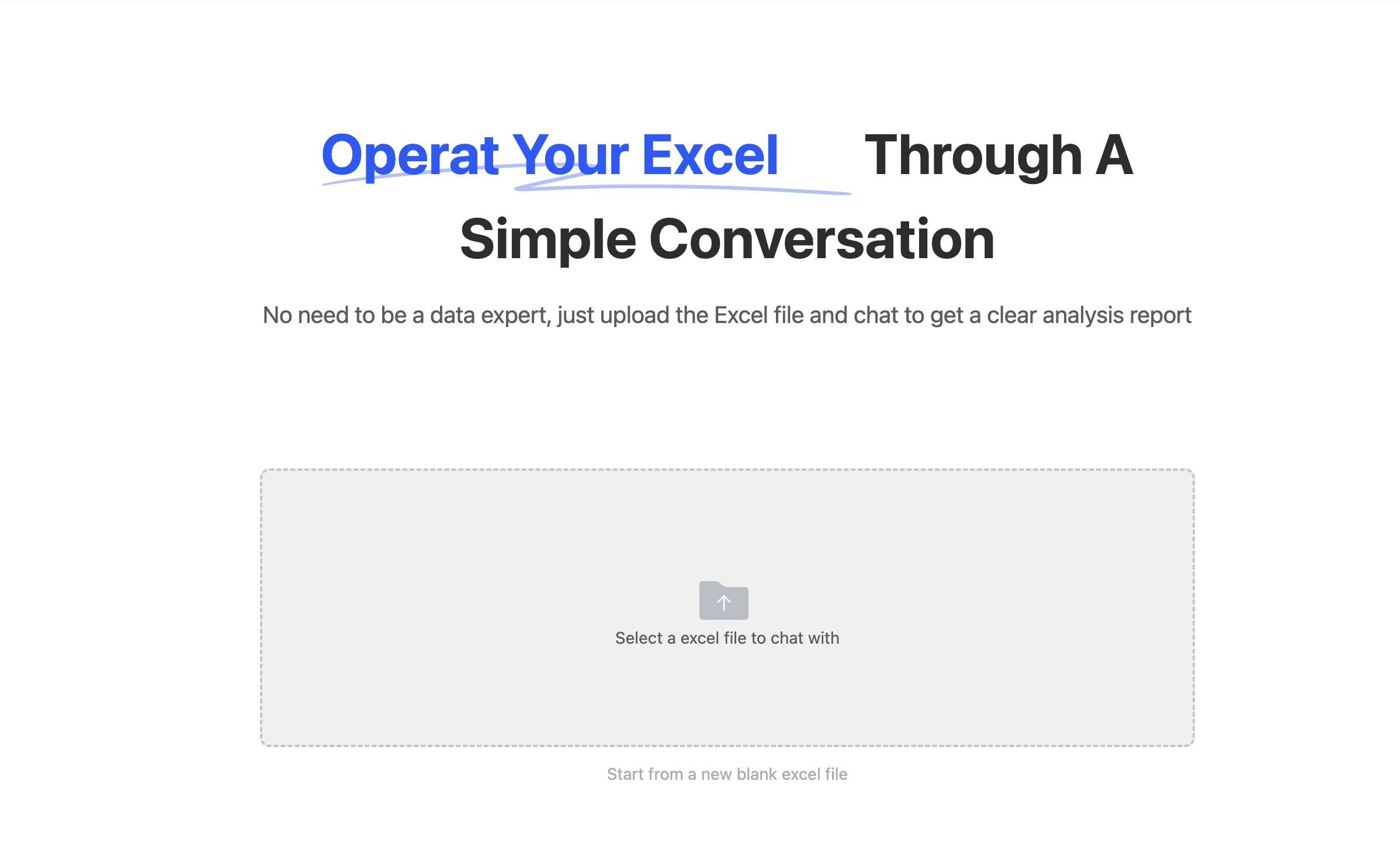 Operat Your Excel Through A Simple Conversation

No need to be a data expert, just upload the Excel file and chat to get a clear analysis report

Select a excel file to chat with

Start from a new blank excel file